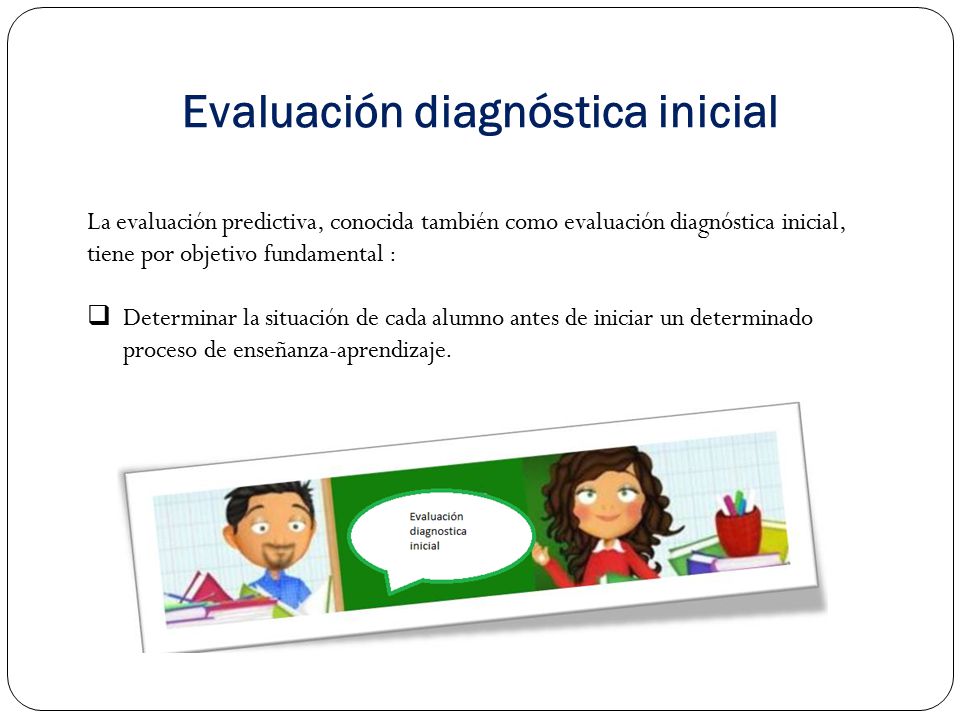 Evaluación diagnóstica inicial

La evaluación predictiva, conocida también como evaluación diagnóstica inicial, tiene por objetivo fundamental :

❑ Determinar la situación de cada alumno antes de iniciar un determinado proceso de enseñanza-aprendizaje.

Evaluación diagnostica inicial